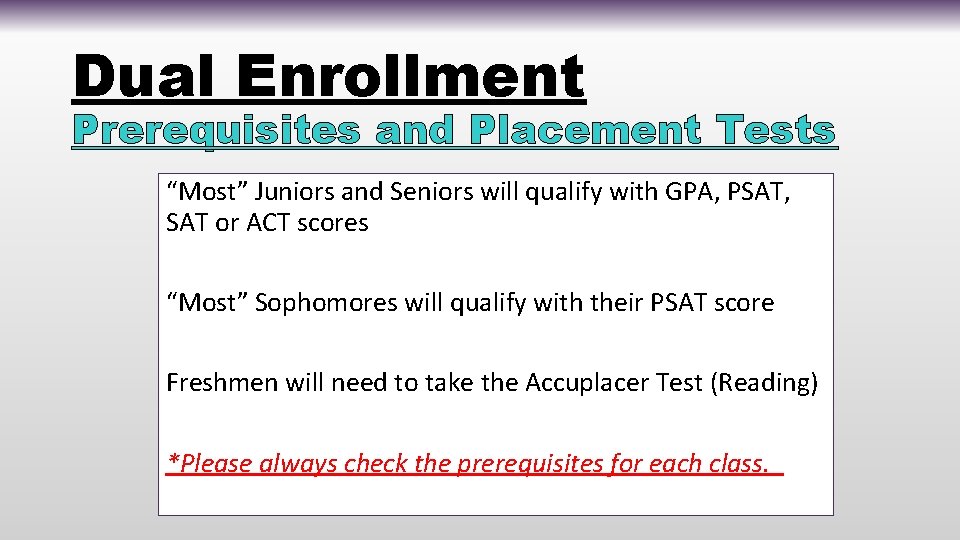 Dual Enrollment

Prerequisites and Placement Tests

“Most” Juniors and Seniors will qualify with GPA, PSAT, SAT or ACT scores

“Most” Sophomores will qualify with their PSAT score

Freshmen will need to take the Accuplacer Test (Reading)

*Please always check the prerequisites for each class.